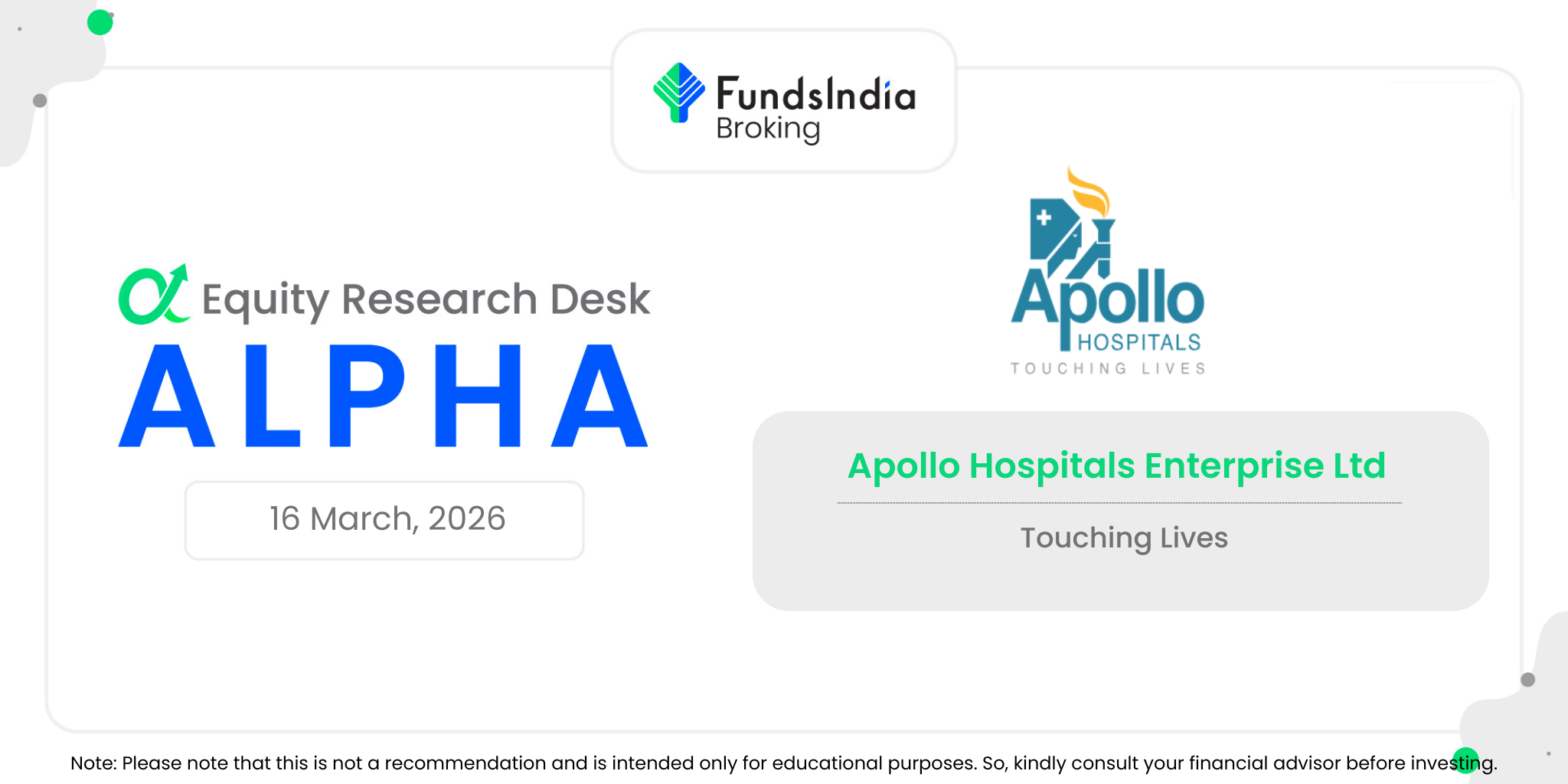 FundsIndia
Broking

Equity Research Desk
ALPHA

16 March, 2026

Apollo
HOSPITALS
TOUCHING LIVES

Apollo Hospitals Enterprise Ltd

Touching Lives

Note: Please note that this is not a recommendation and is intended only for educational purposes. So, kindly consult your financial advisor before investing.